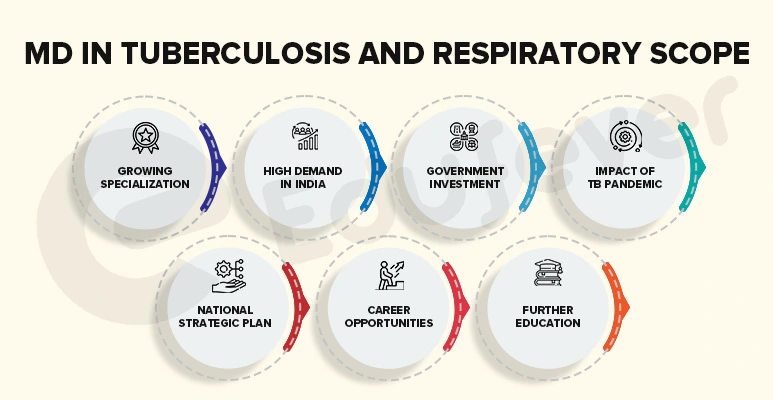 MD IN TUBERCULOSIS AND RESPIRATORY SCOPE

GROWING SPECIALIZATION

HIGH DEMAND IN INDIA

GOVERNMENT INVESTMENT

IMPACT OF TB PANDEMIC

NATIONAL STRATEGIC PLAN

CAREER OPPORTUNITIES

FURTHER EDUCATION

Edufever